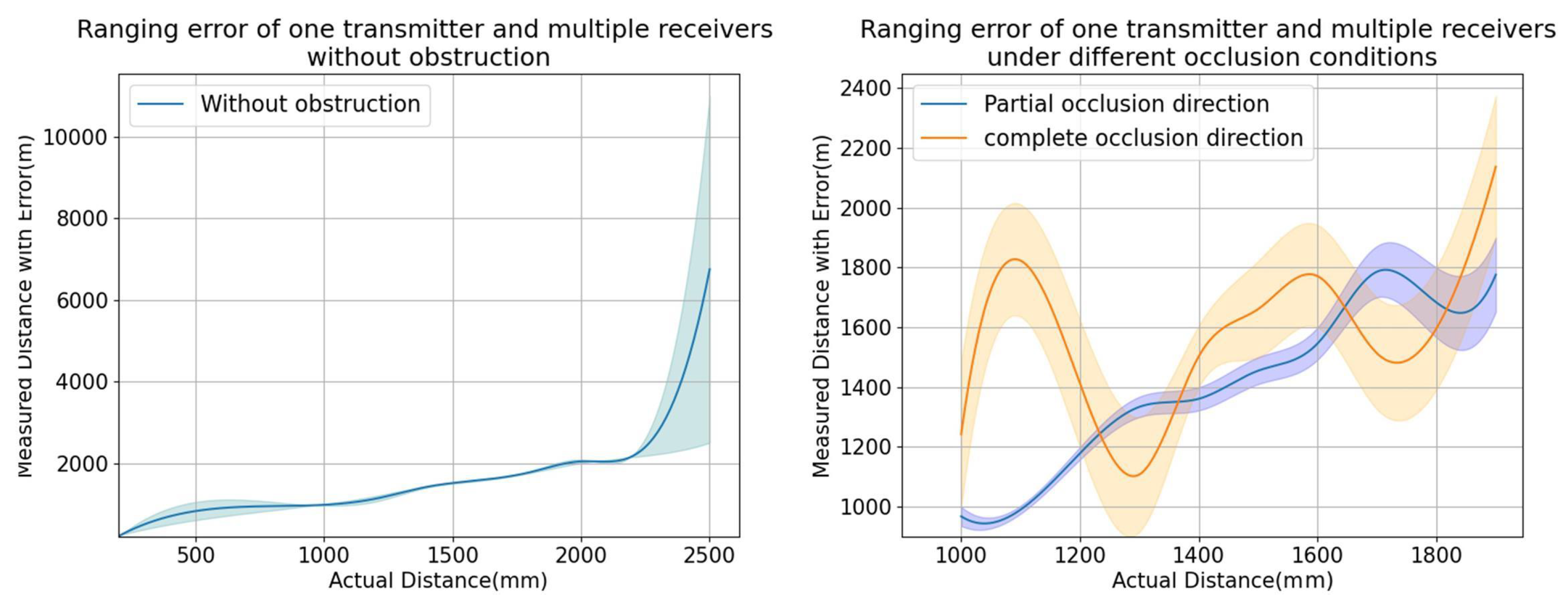 Ranging error of one transmitter and multiple receivers without obstruction

Without obstruction

Measured Distance with Error(m)

10000
8000
6000
4000
2000

500 1000 1500 2000 2500

Actual Distance(mm)

Ranging error of one transmitter and multiple receivers under different occlusion conditions

Partial occlusion direction
complete occlusion direction

Measured Distance with Error(m)

2400
2200
2000
1800
1600
1400
1200
1000

1000 1200 1400 1600 1800

Actual Distance(mm)